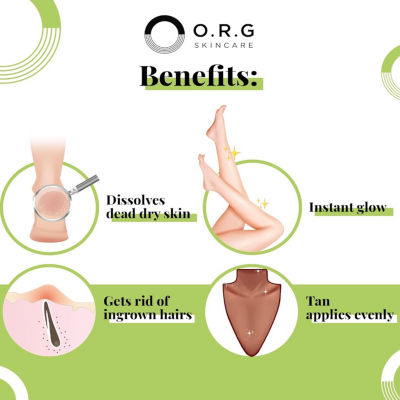 O.R.G
SKINCARE

Benefits:

Dissolves dead dry skin

Instant glow

Gets rid of ingrown hairs

Tan applies evenly